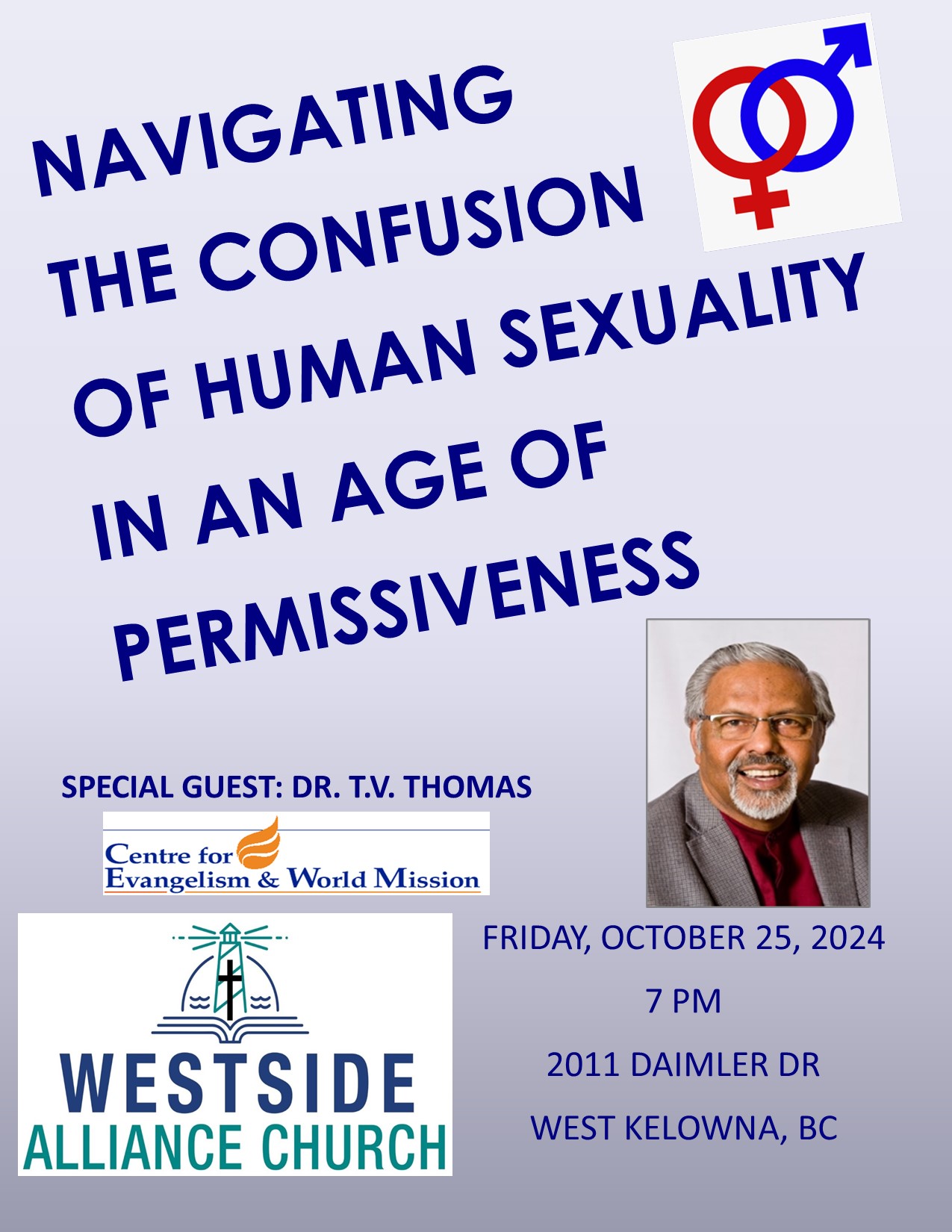 NAVIGATING THE CONFUSION OF HUMAN SEXUALITY IN AN AGE OF PERMISSIVENESS

SPECIAL GUEST: DR. T.V. THOMAS

Centre for Evangelism & World Mission

WESTSIDE ALLIANCE CHURCH

FRIDAY, OCTOBER 25, 2024

7 PM

2011 DAIMLER DR

WEST KELOWNA, BC